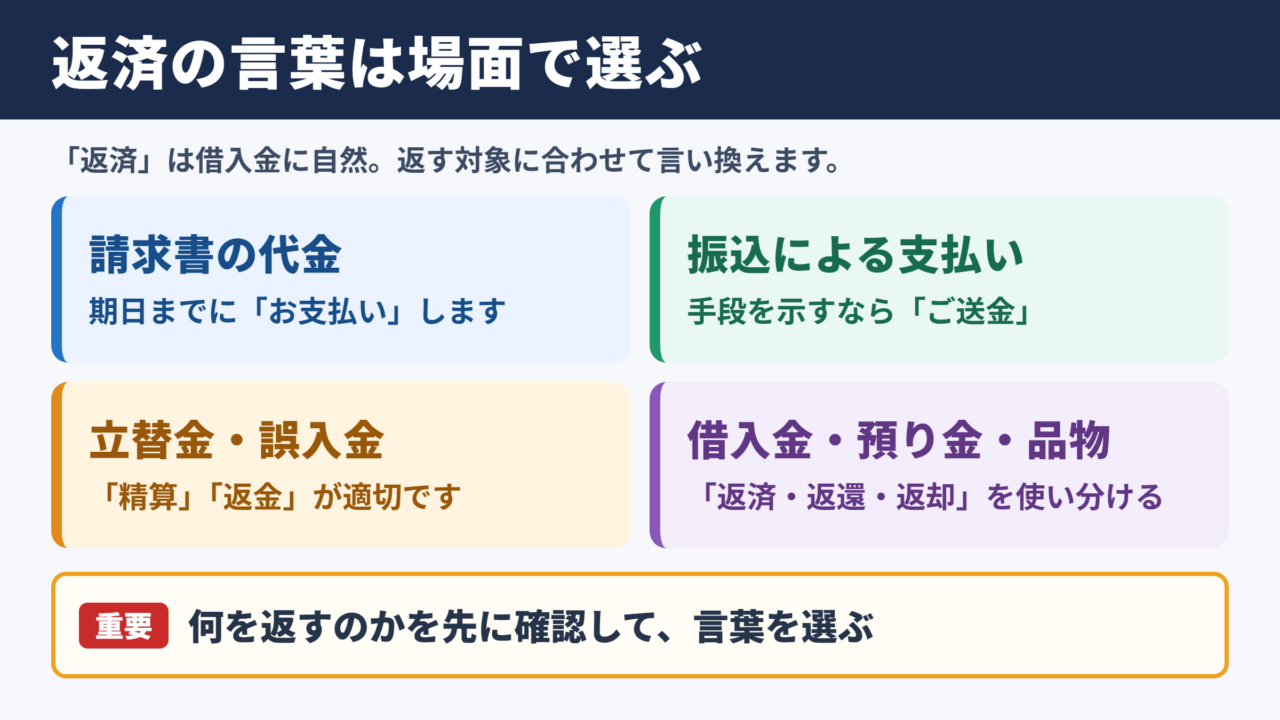 返済の言葉は場面で選ぶ

「返済」は借入金に自然。返す対象に合わせて言い換えます。

請求書の代金
期日までに「お支払い」します

振込による支払い
手段を示すなら「ご送金」

立替金・誤入金
「精算」「返金」が適切です

借入金・預り金・品物
「返済・返還・返却」を使い分ける

重要 何を返すのかを先に確認して、言葉を選ぶ